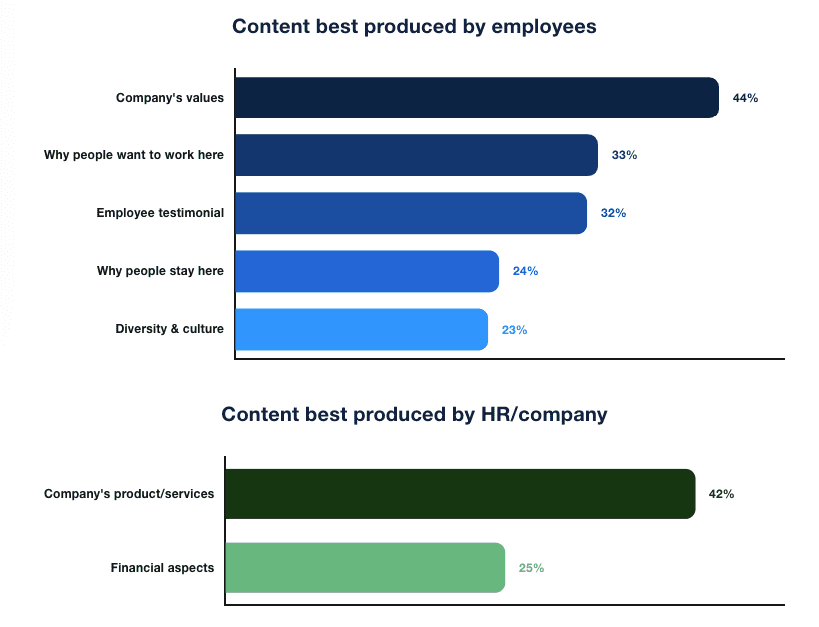 Content best produced by employees

Company's values 44%

Why people want to work here 33%

Employee testimonial 32%

Why people stay here 24%

Diversity & culture 23%

Content best produced by HR/company

Company's product/services 42%

Financial aspects 25%